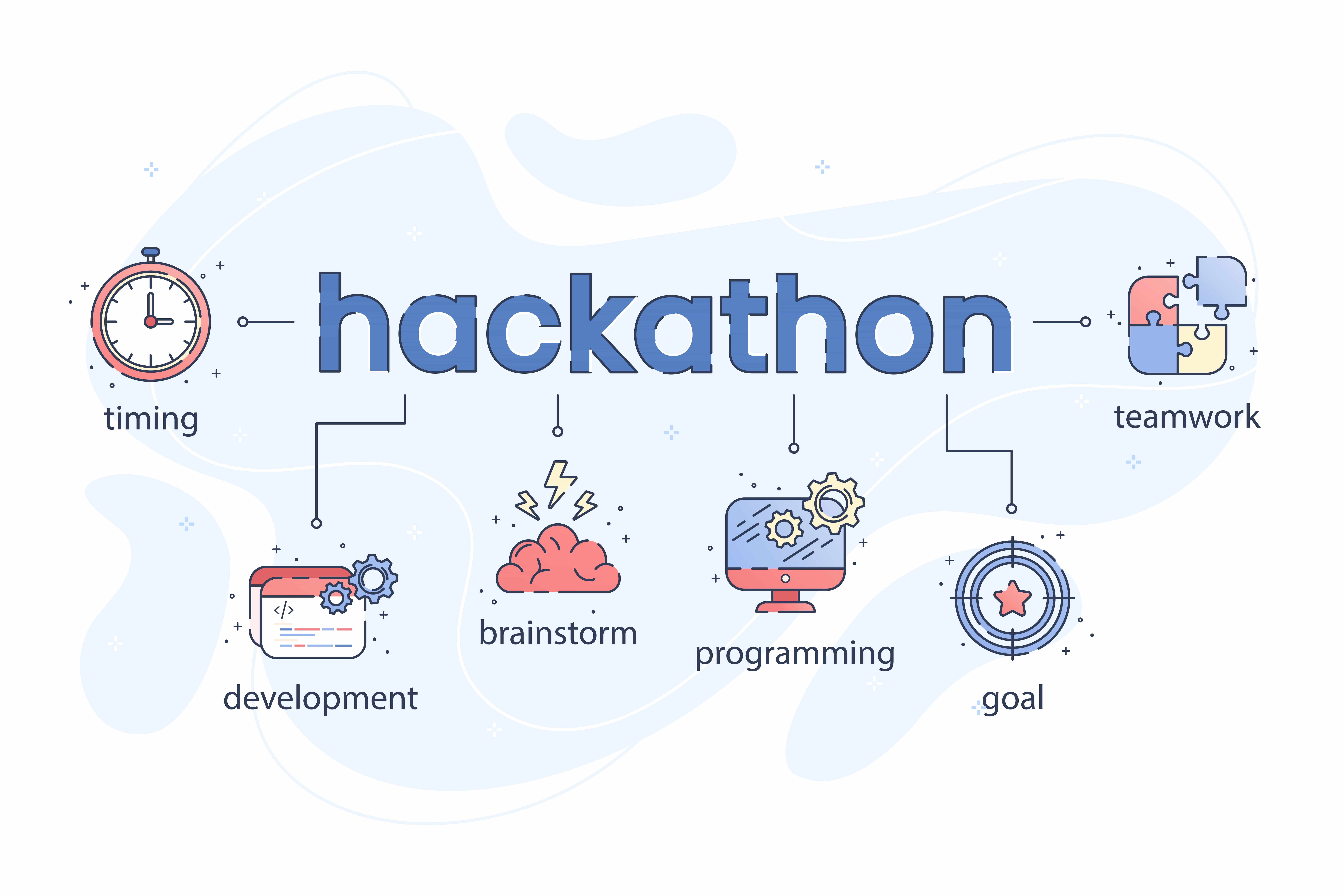 hackathon

timing

teamwork

</>

development

brainstorm

programming

goal